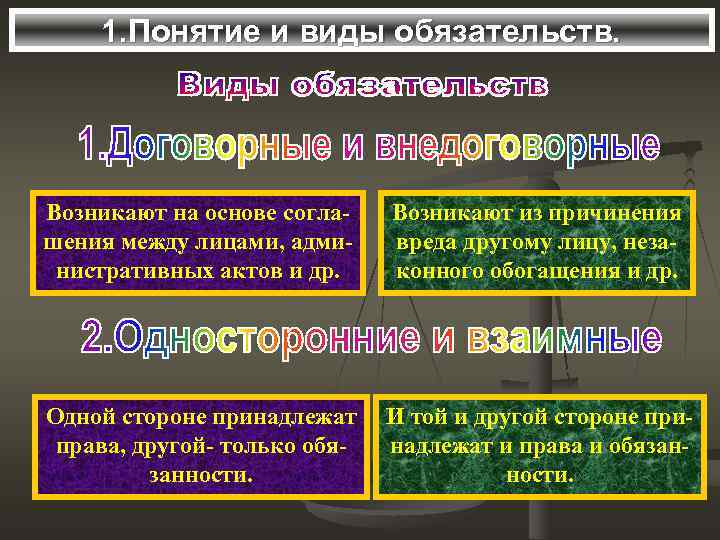 1.Понятие и виды обязательств.

Виды обязательств

1.Договорные и внедоговорные

Возникают на основе соглашения между лицами, административных актов и др.

Возникают из причинения вреда другому лицу, незаконного обогащения и др.

2.Односторонние и взаимные

Одной стороне принадлежат права, другой- только обязанности.

И той и другой стороне принадлежат и права и обязанности.